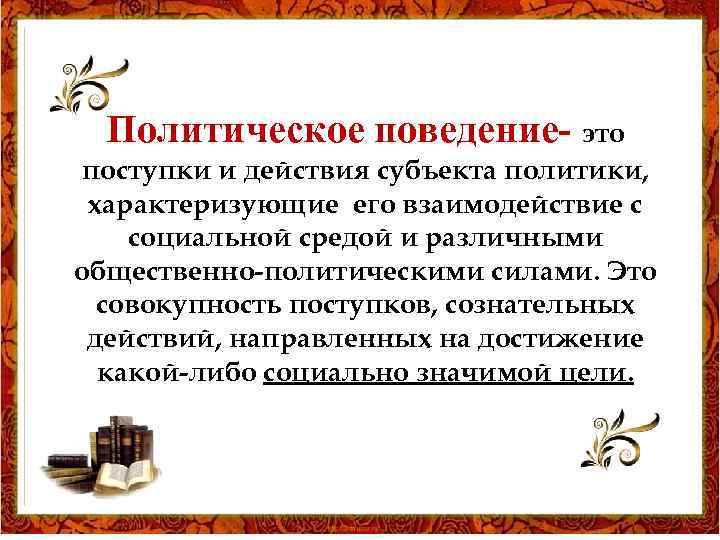 Политическое поведение- это поступки и действия субъекта политики, характеризующие его взаимодействие с социальной средой и различными общественно-политическими силами. Это совокупность поступков, сознательных действий, направленных на достижение какой-либо социально значимой цели.